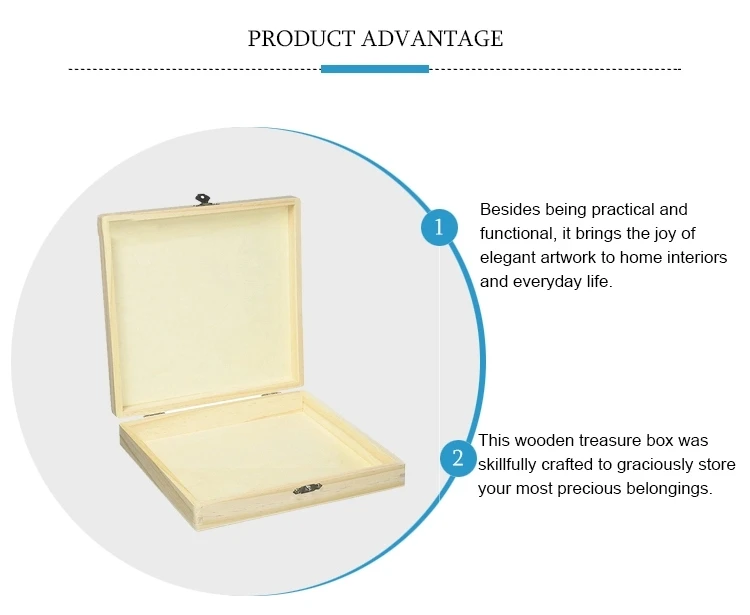 PRODUCT ADVANTAGE

1

Besides being practical and functional, it brings the joy of elegant artwork to home interiors and everyday life.

2

This wooden treasure box was skillfully crafted to graciously store your most precious belongings.